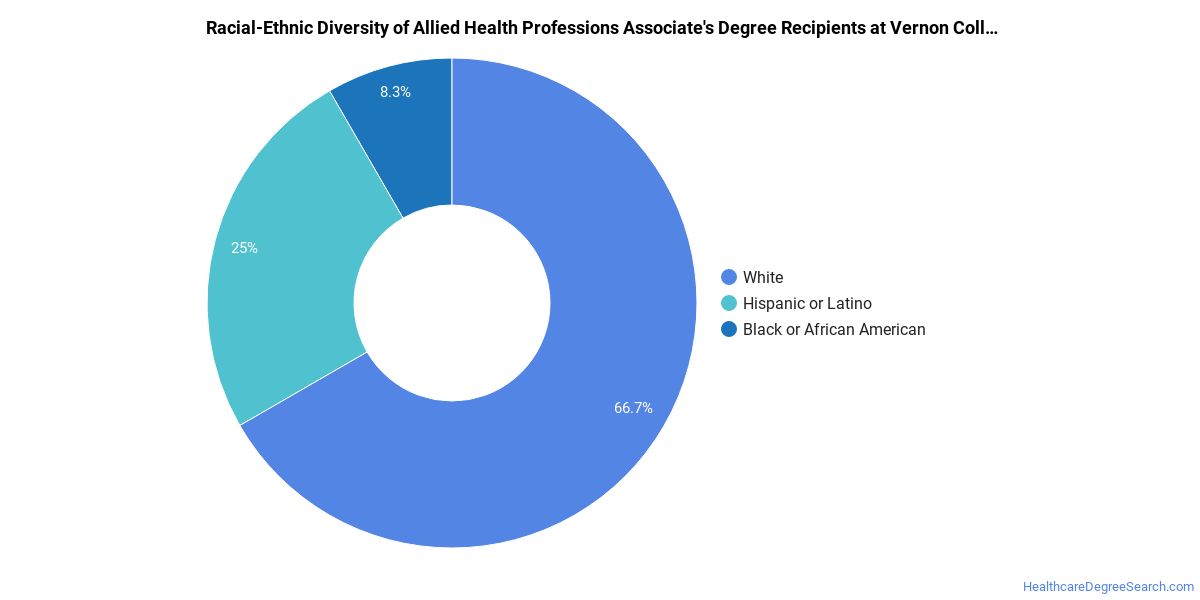 Racial-Ethnic Diversity of Allied Health Professions Associate's Degree Recipients at Vernon Coll...

8.3%

25%

66.7%

White
Hispanic or Latino
Black or African American

HealthcareDegreeSearch.com